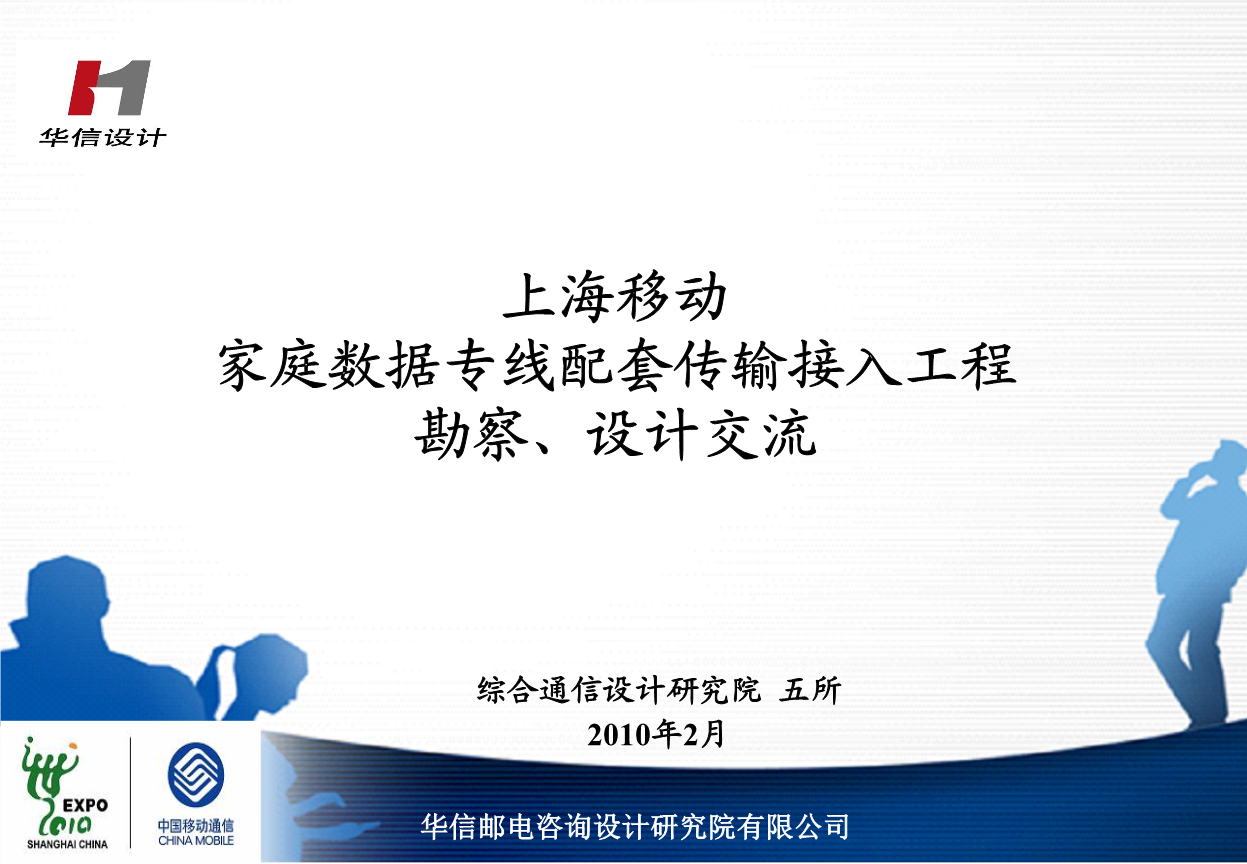 华信设计

上海移动
家庭数据专线配套传输接入工程
勘察、设计交流

综合通信设计研究院 五所
2010年2月

EXPO
2010
SHANGHAI CHINA

中国移动通信
CHINA MOBILE

华信邮电咨询设计研究院有限公司